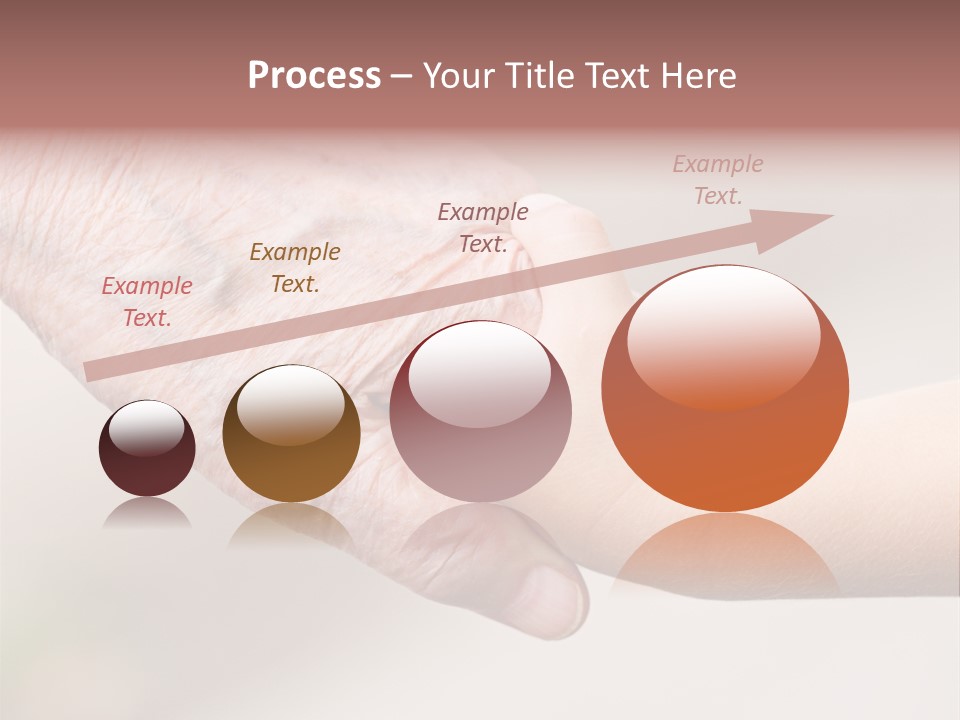 Process – Your Title Text Here

Example Text.

Example Text.

Example Text.

Example Text.